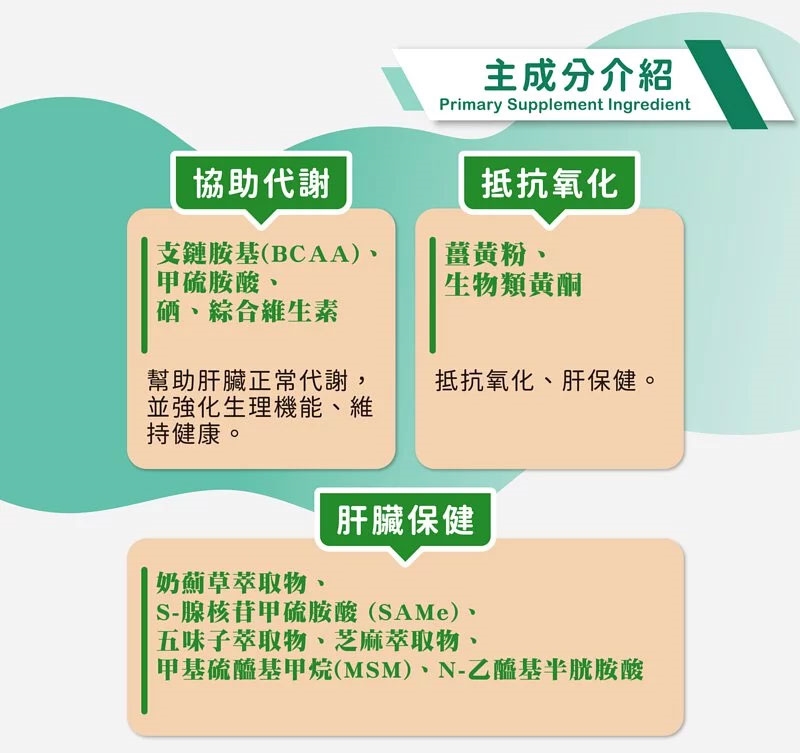 主成分介紹
Primary Supplement Ingredient

協助代謝

支鏈胺基(BCAA)、甲硫胺酸、硒、綜合維生素

幫助肝臟正常代謝，並強化生理機能、維持健康。

抵抗氧化

薑黃粉、生物類黃酮

抵抗氧化、肝保健。

肝臟保健

奶薊草萃取物、S-腺核苷甲硫胺酸 (SAMe)、五味子萃取物、芝麻萃取物、甲基硫醯基甲烷(MSM)、N-乙醯基半胱胺酸